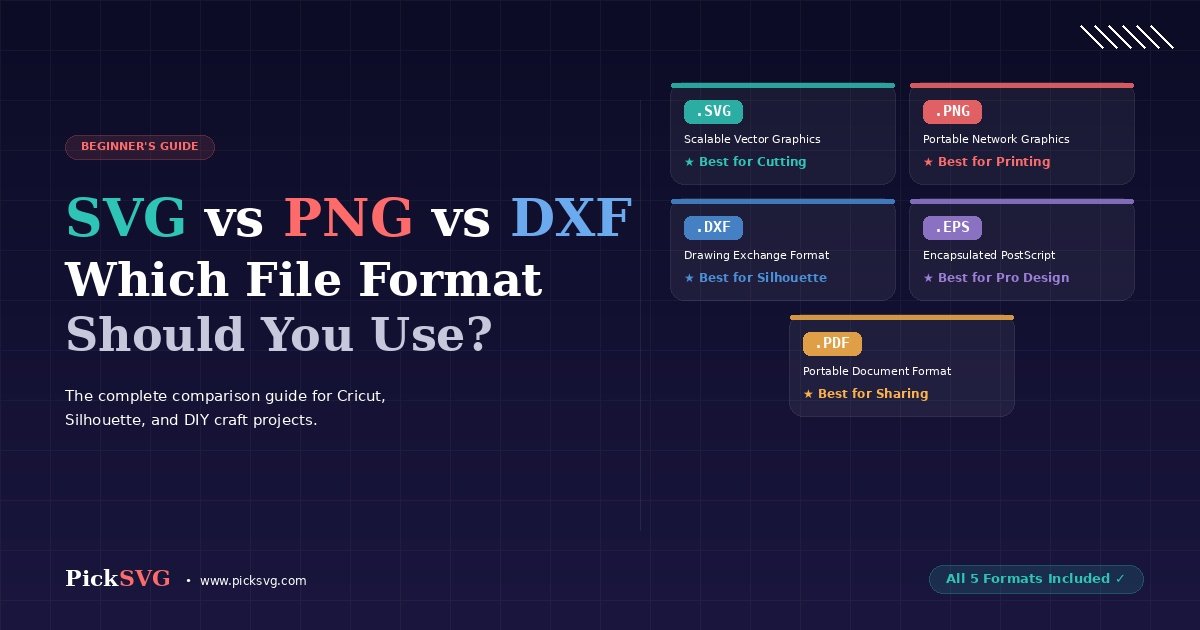 BEGINNER'S GUIDE

SVG vs PNG vs DXF
Which File Format
Should You Use?

The complete comparison guide for Cricut, Silhouette, and DIY craft projects.

.SVG
Scalable Vector Graphics
★ Best for Cutting

.PNG
Portable Network Graphics
★ Best for Printing

.DXF
Drawing Exchange Format
★ Best for Silhouette

.EPS
Encapsulated PostScript
★ Best for Pro Design

.PDF
Portable Document Format
★ Best for Sharing

PickSVG • www.picksvg.com

All 5 Formats Included ✓